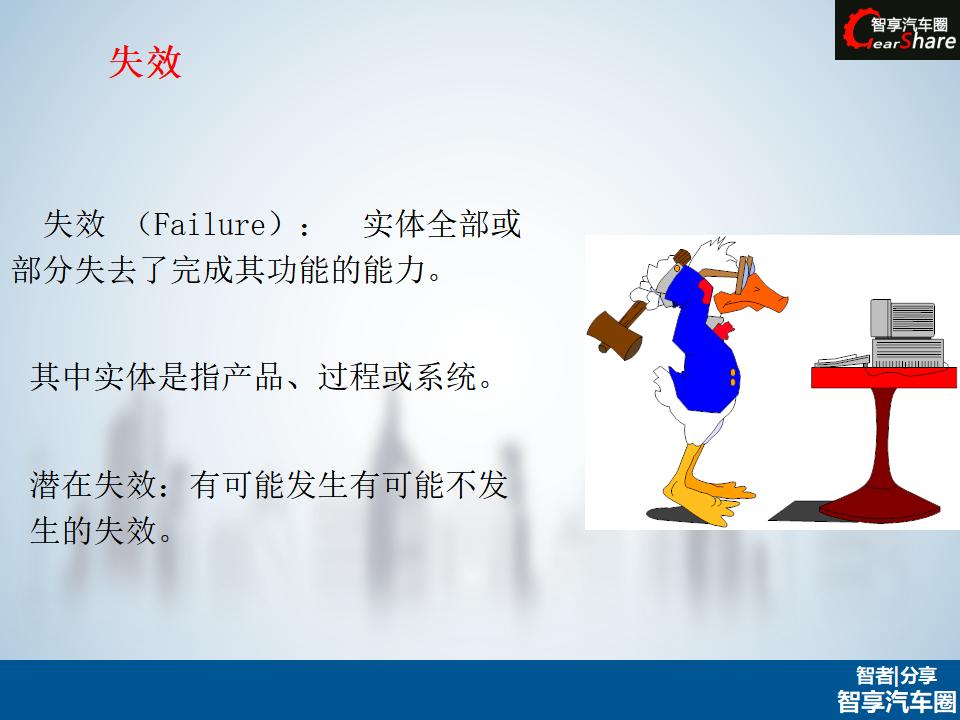 智享汽车圈
GearShare

失效

失效 （Failure）：　实体全部或部分失去了完成其功能的能力。

其中实体是指产品、过程或系统。

潜在失效：有可能发生有可能不发生的失效。

智者|分享
智享汽车圈